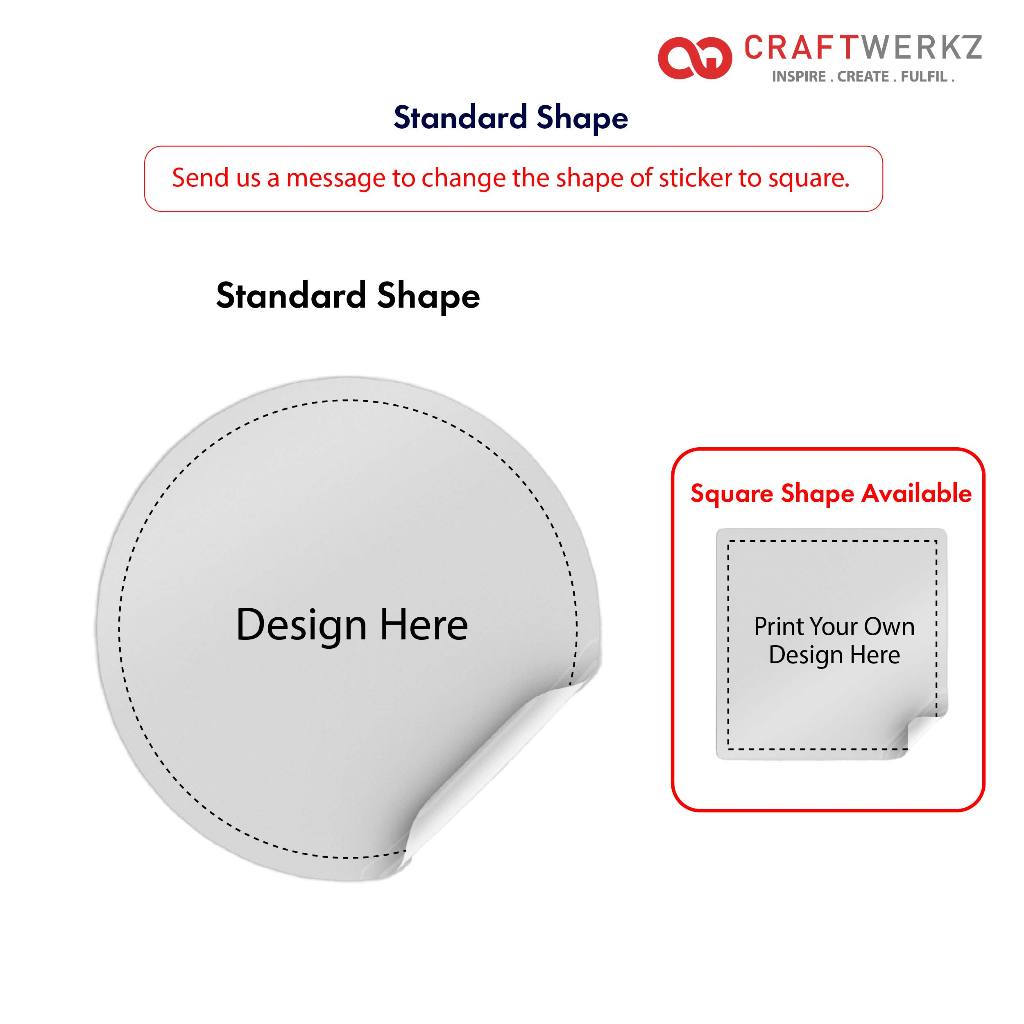 CRAFTWERKZ
INSPIRE . CREATE . FULFIL .

Standard Shape

Send us a message to change the shape of sticker to square.

Standard Shape

Design Here

Square Shape Available

Print Your Own Design Here